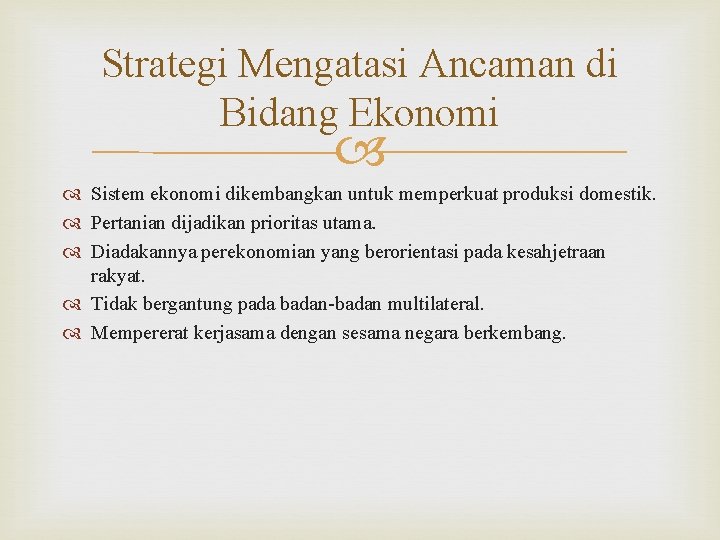 Strategi Mengatasi Ancaman di Bidang Ekonomi

Sistem ekonomi dikembangkan untuk memperkuat produksi domestik.
Pertanian dijadikan prioritas utama.
Diadakannya perekonomian yang berorientasi pada kesahjetraan rakyat.
Tidak bergantung pada badan-badan multilateral.
Mempererat kerjasama dengan sesama negara berkembang.